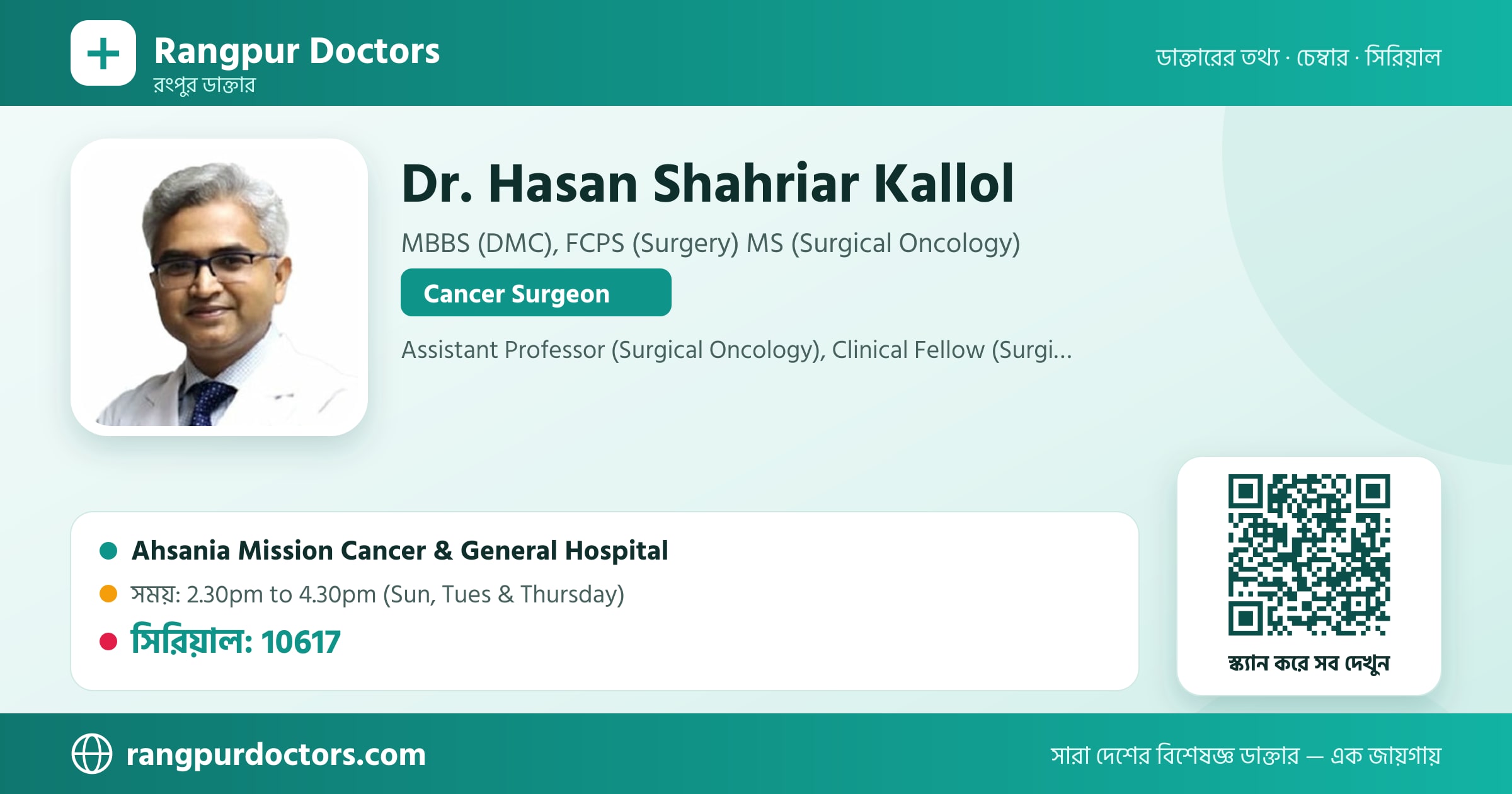 Rangpur Doctors
রংপুর ডাক্তার

ডাক্তারের তথ্য · চেম্বার · সিরিয়াল

Dr. Hasan Shahriar Kallol

MBBS (DMC), FCPS (Surgery) MS (Surgical Oncology)

Cancer Surgeon

Assistant Professor (Surgical Oncology), Clinical Fellow (Surgi...

Ahsania Mission Cancer & General Hospital

সময়: 2.30pm to 4.30pm (Sun, Tues & Thursday)

সিরিয়াল: 10617

স্ক্যান করে সব দেখুন

rangpurdoctors.com

সারা দেশের বিশেষজ্ঞ ডাক্তার — এক জায়গায়